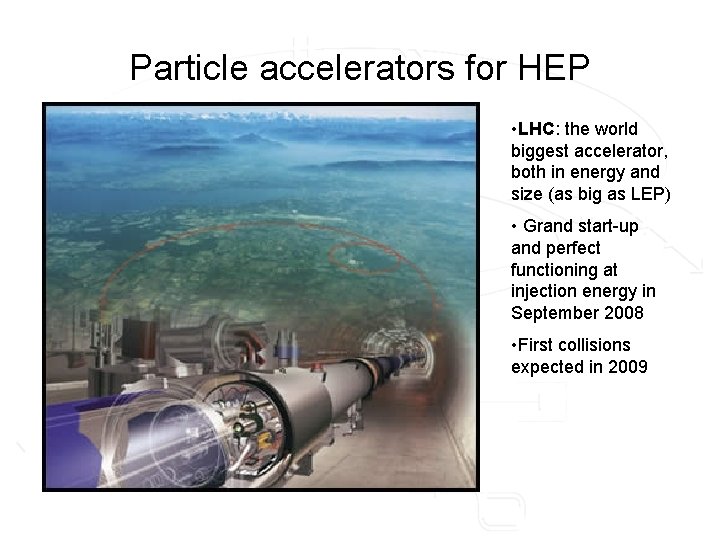 Particle accelerators for HEP

•LHC: the world biggest accelerator, both in energy and size (as big as LEP)

• Grand start-up and perfect functioning at injection energy in September 2008

•First collisions expected in 2009